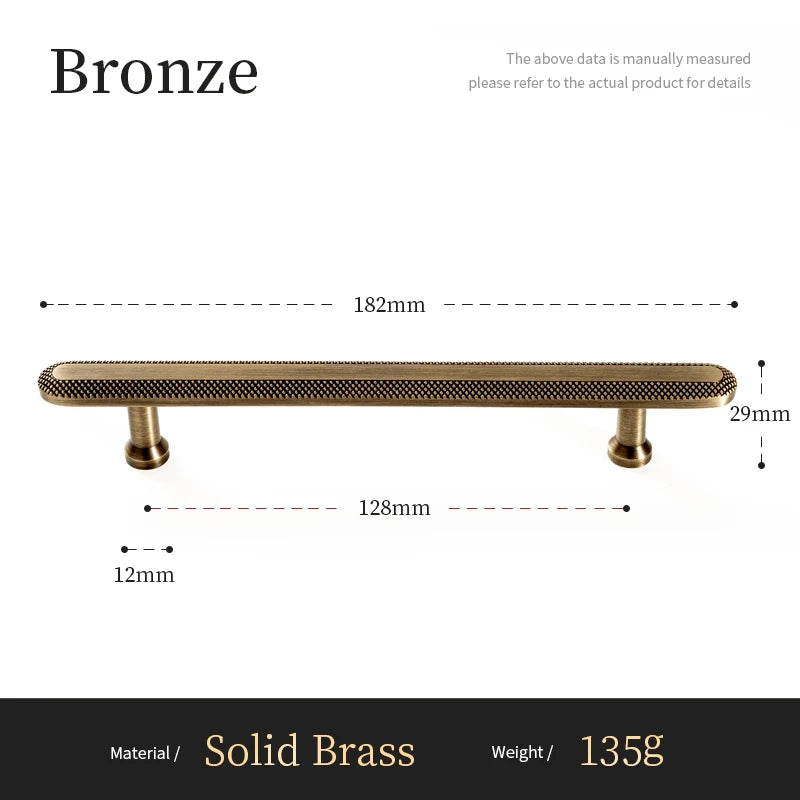 Bronze

The above data is manually measured
please refer to the actual product for details

182mm

29mm

128mm

12mm

Material / Solid Brass Weight / 135g